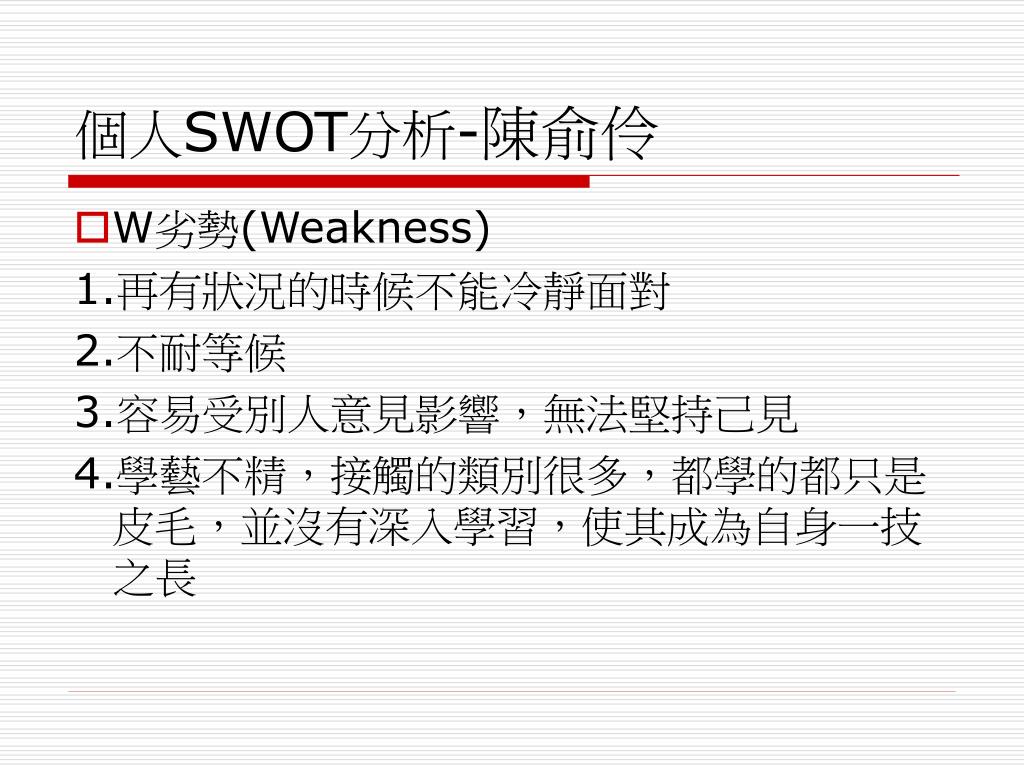 個人SWOT分析-陳俞伶

W劣勢(Weakness)

1.再有狀況的時候不能冷靜面對

2.不耐等候

3.容易受別人意見影響，無法堅持己見

4.學藝不精，接觸的類別很多，都學的都只是皮毛，並沒有深入學習，使其成為自身一技之長